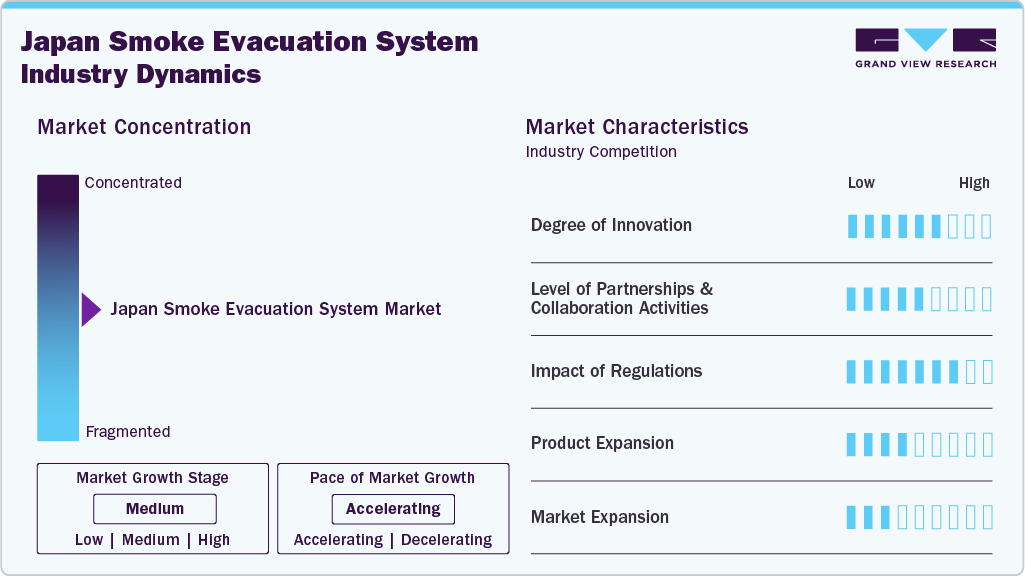 Japan Smoke Evacuation System Industry Dynamics

GRAND VIEW RESEARCH

Market Concentration

Concentrated

Japan Smoke Evacuation System Market

Fragmented

Market Growth Stage

Medium

Low | Medium | High

Pace of Market Growth

Accelerating

Accelerating | Decelerating

Market Characteristics

Industry Competition

Low High

Degree of Innovation

Level of Partnerships & Collaboration Activities

Impact of Regulations

Product Expansion

Market Expansion